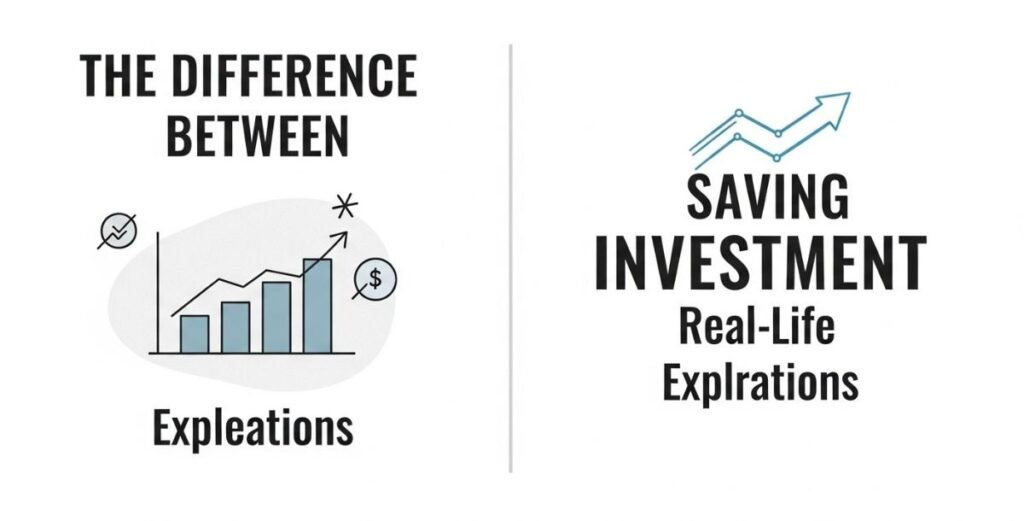 THE DIFFERENCE BETWEEN

$

Expleations

SAVING
INVESTMENT
Real-Life
Explrations